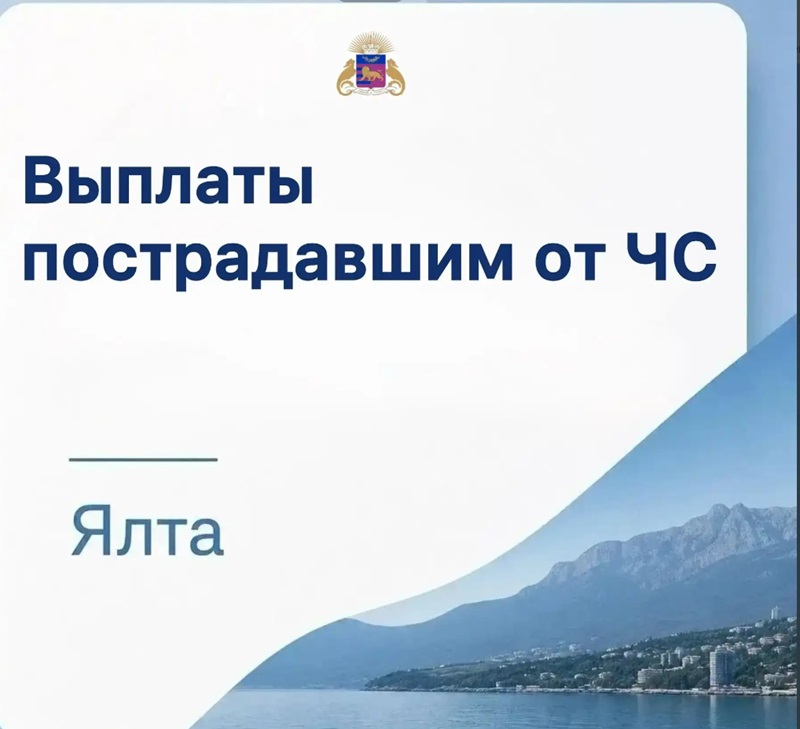 Выплаты пострадавшим от ЧС

Ялта